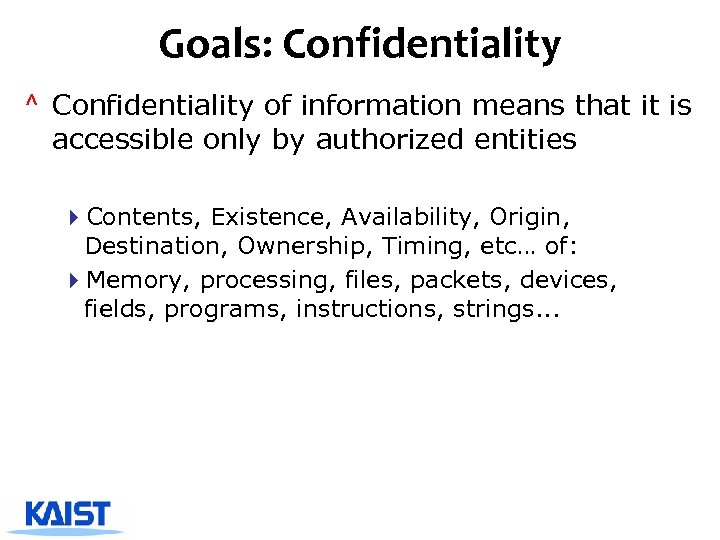 Goals: Confidentiality

^ Confidentiality of information means that it is accessible only by authorized entities

Contents, Existence, Availability, Origin, Destination, Ownership, Timing, etc… of:

Memory, processing, files, packets, devices, fields, programs, instructions, strings...

KAIST